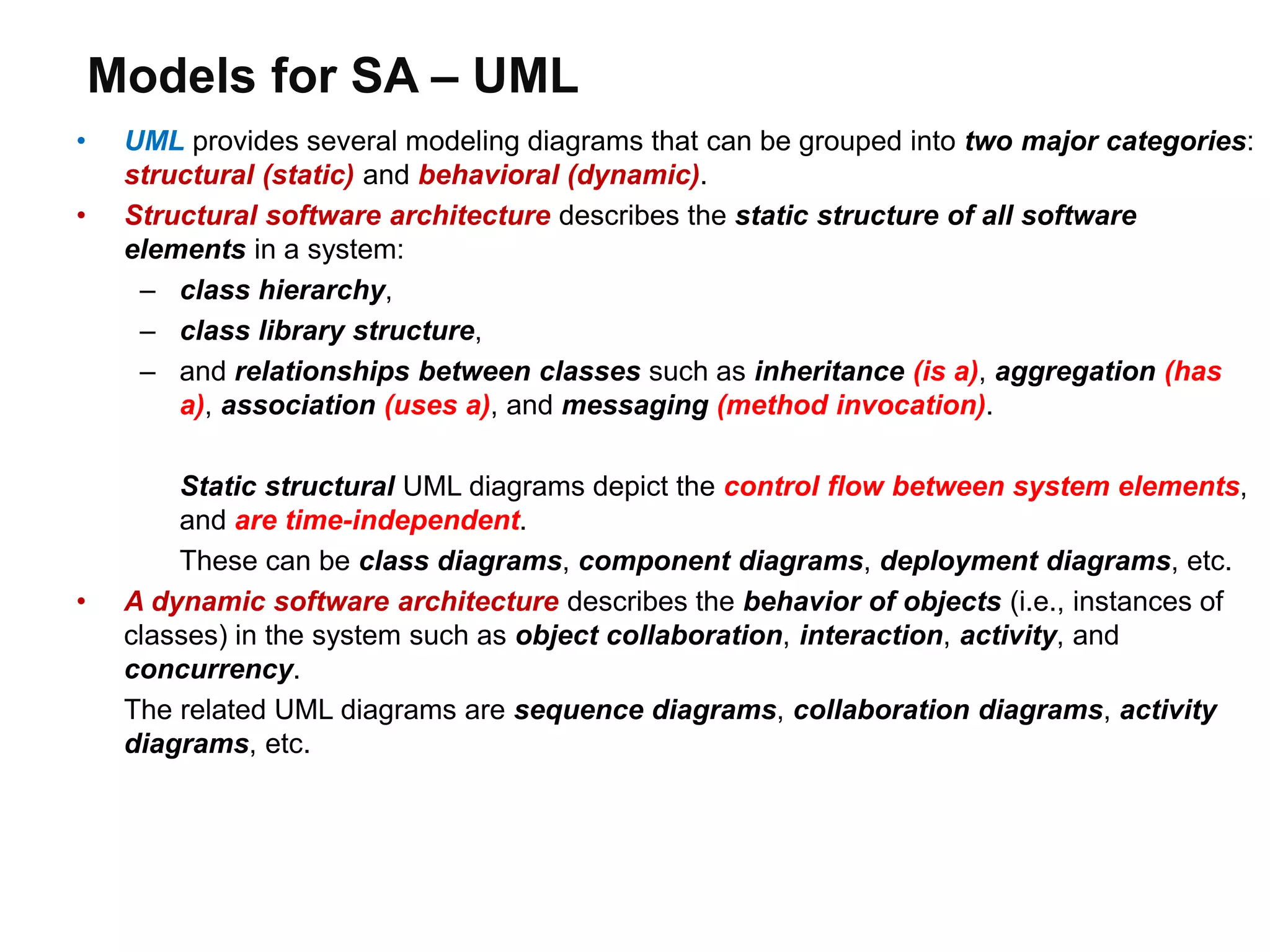 Models for SA – UML

• UML provides several modeling diagrams that can be grouped into two major categories: structural (static) and behavioral (dynamic).

• Structural software architecture describes the static structure of all software elements in a system:
  – class hierarchy,
  – class library structure,
  – and relationships between classes such as inheritance (is a), aggregation (has a), association (uses a), and messaging (method invocation).

Static structural UML diagrams depict the control flow between system elements, and are time-independent.

These can be class diagrams, component diagrams, deployment diagrams, etc.

• A dynamic software architecture describes the behavior of objects (i.e., instances of classes) in the system such as object collaboration, interaction, activity, and concurrency.

The related UML diagrams are sequence diagrams, collaboration diagrams, activity diagrams, etc.